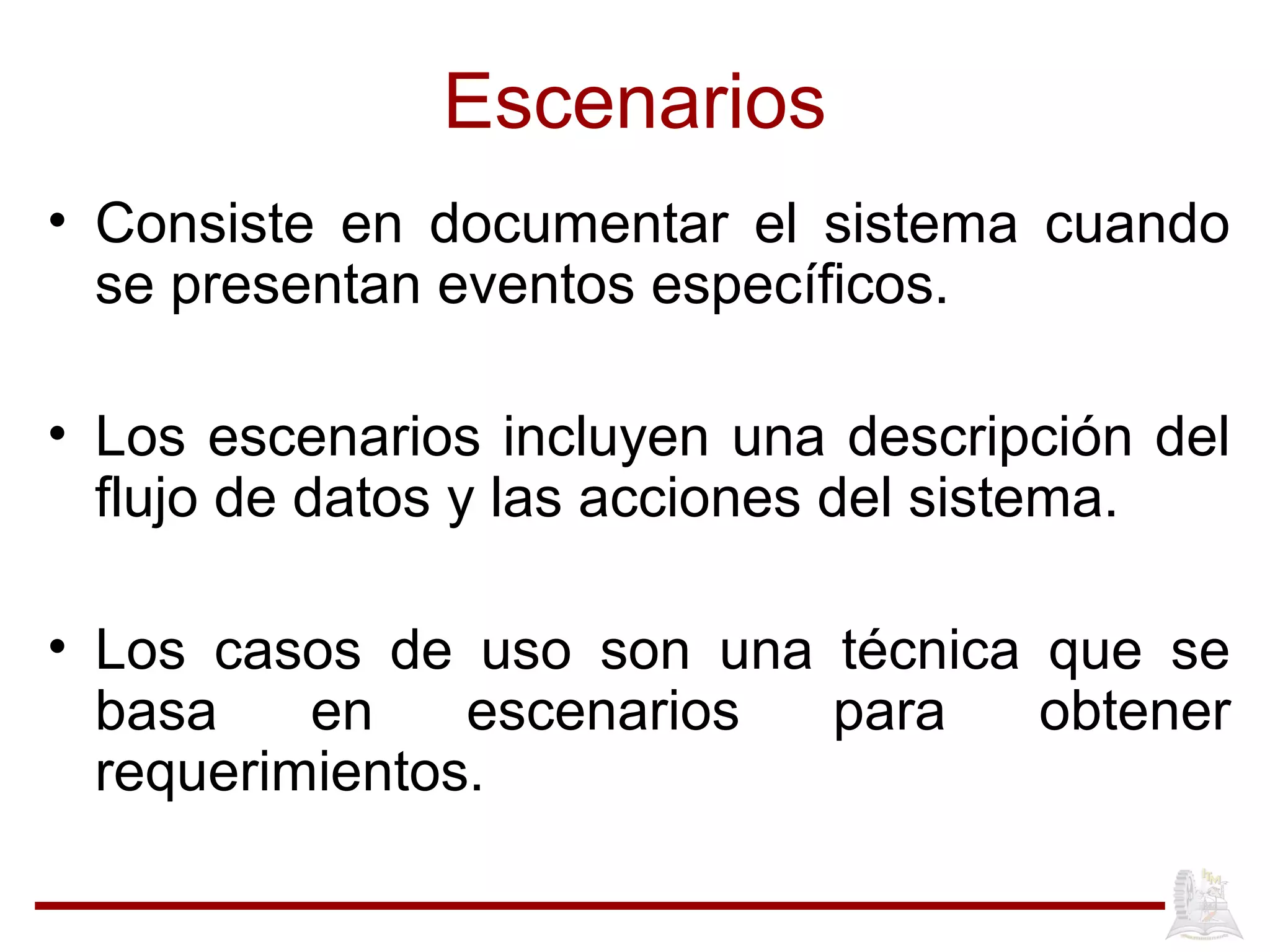 Escenarios

• Consiste en documentar el sistema cuando se presentan eventos específicos.

• Los escenarios incluyen una descripción del flujo de datos y las acciones del sistema.

• Los casos de uso son una técnica que se basa en escenarios para obtener requerimientos.